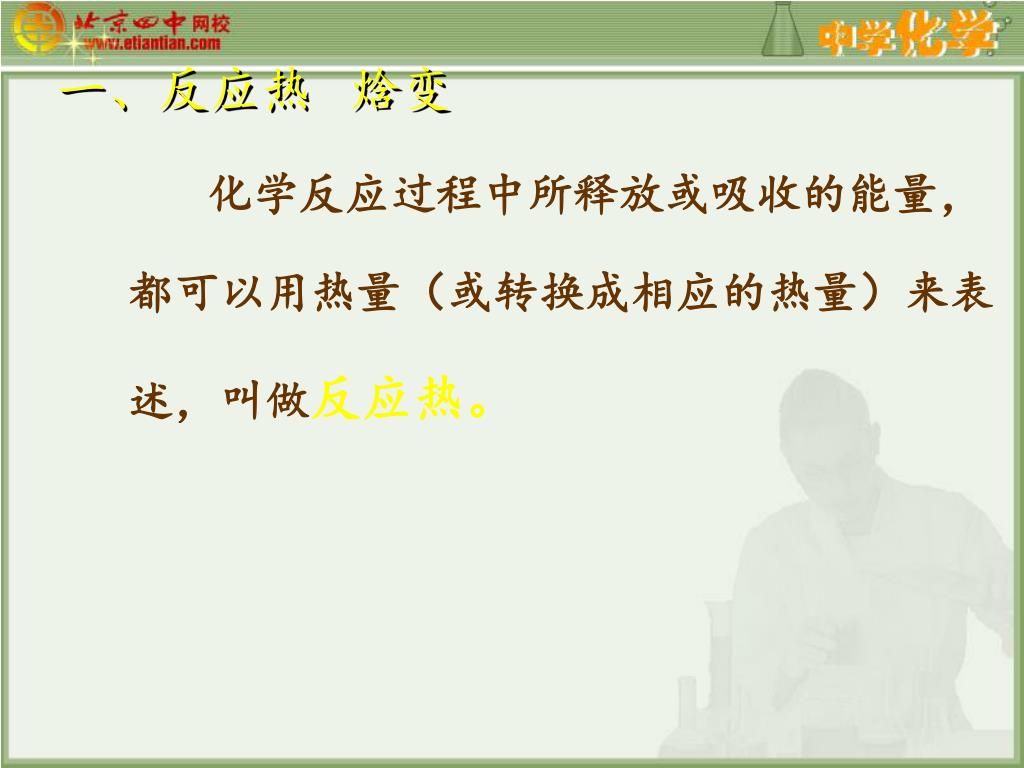 北京四中网校
www.etiantian.com

中学化学

一、反应热 焓变

化学反应过程中所释放或吸收的能量，都可以用热量（或转换成相应的热量）来表述，叫做反应热。